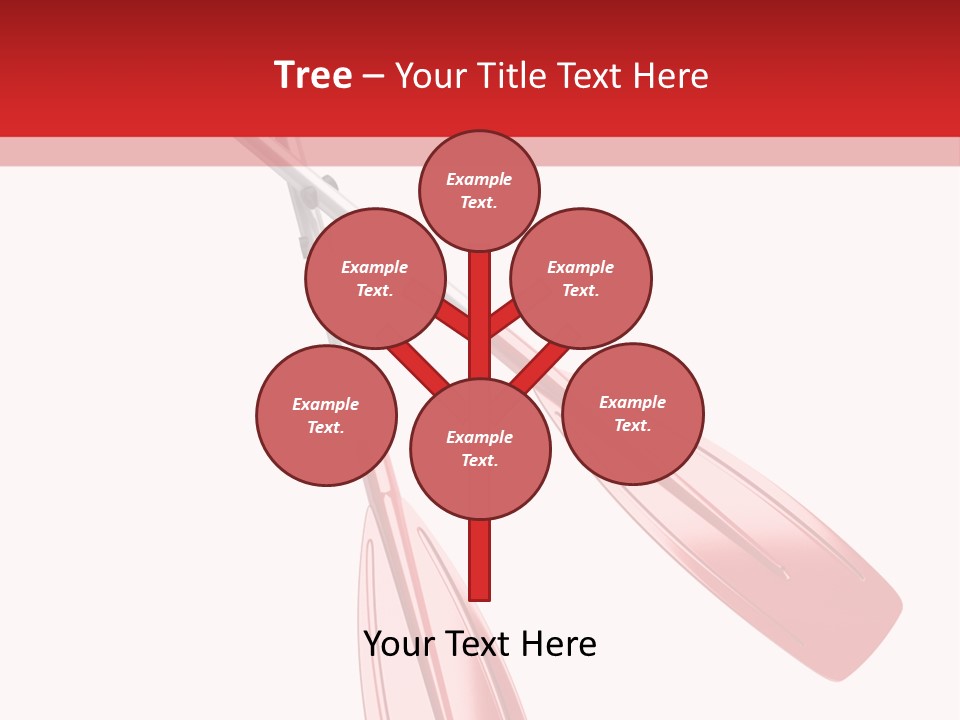 Tree – Your Title Text Here

Example Text.

Example Text.

Example Text.

Example Text.

Example Text.

Example Text.

Your Text Here